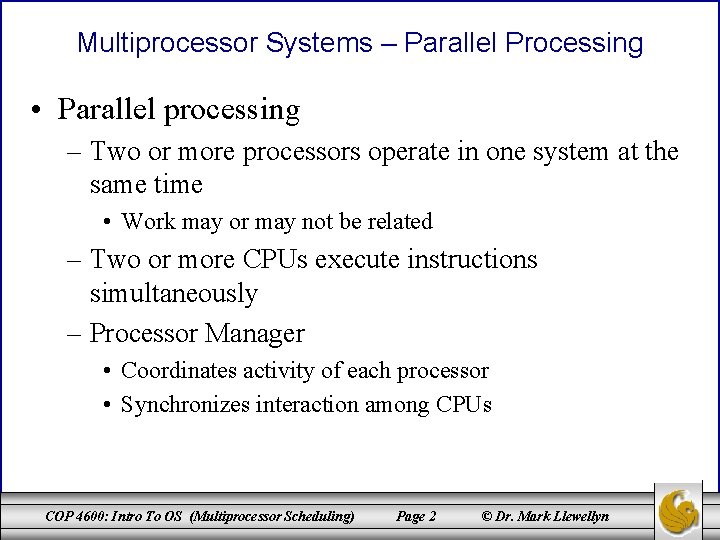 Multiprocessor Systems – Parallel Processing

• Parallel processing

– Two or more processors operate in one system at the same time

• Work may or may not be related

– Two or more CPUs execute instructions simultaneously

– Processor Manager

• Coordinates activity of each processor

• Synchronizes interaction among CPUs

COP 4600: Intro To OS (Multiprocessor Scheduling) Page 2 © Dr. Mark Llewellyn